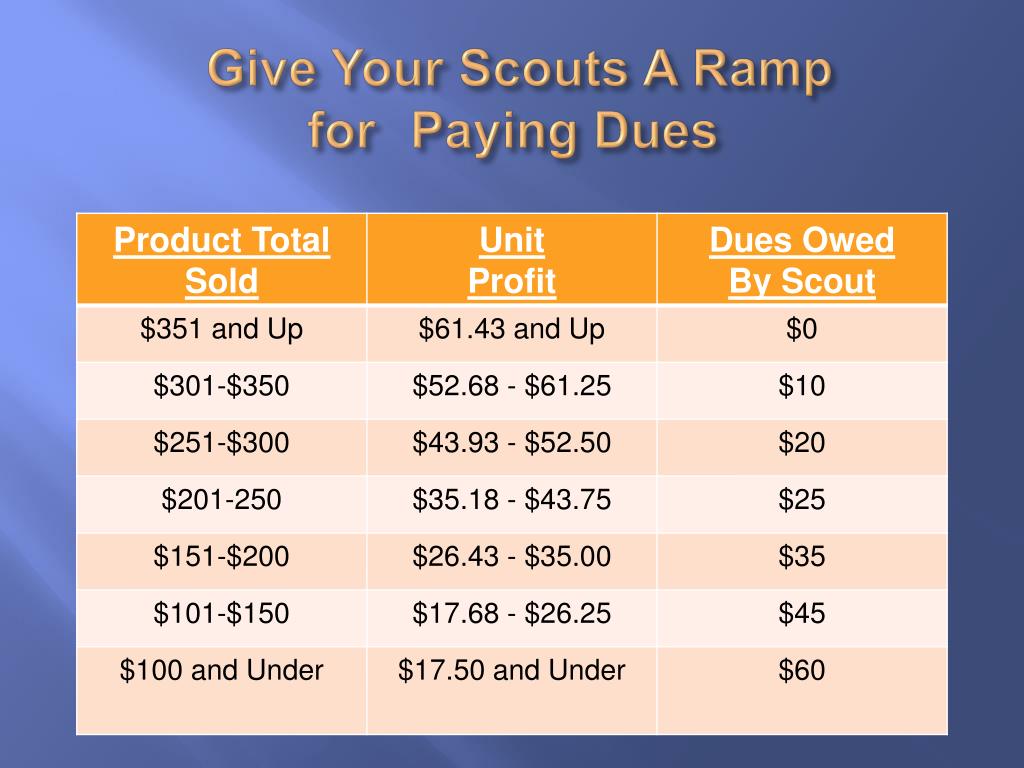 Give Your Scouts A Ramp for Paying Dues

| Product Total Sold | Unit Profit | Dues Owed By Scout |
|---|---|---|
| \$351 and Up | \$61.43 and Up | \$0 |
| \$301-\$350 | \$52.68 - \$61.25 | \$10 |
| \$251-\$300 | \$43.93 - \$52.50 | \$20 |
| \$201-250 | \$35.18 - \$43.75 | \$25 |
| \$151-\$200 | \$26.43 - \$35.00 | \$35 |
| \$101-\$150 | \$17.68 - \$26.25 | \$45 |
| \$100 and Under | \$17.50 and Under | \$60 |